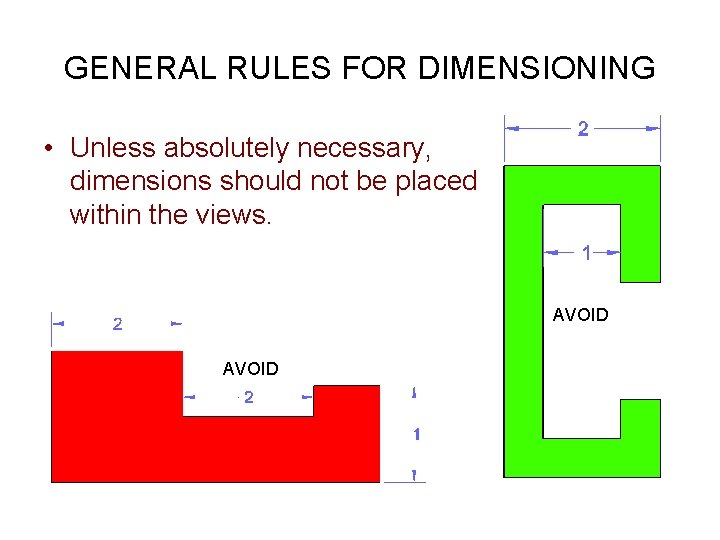 GENERAL RULES FOR DIMENSIONING

• Unless absolutely necessary, dimensions should not be placed within the views.

2

1

AVOID

2

AVOID

2

1